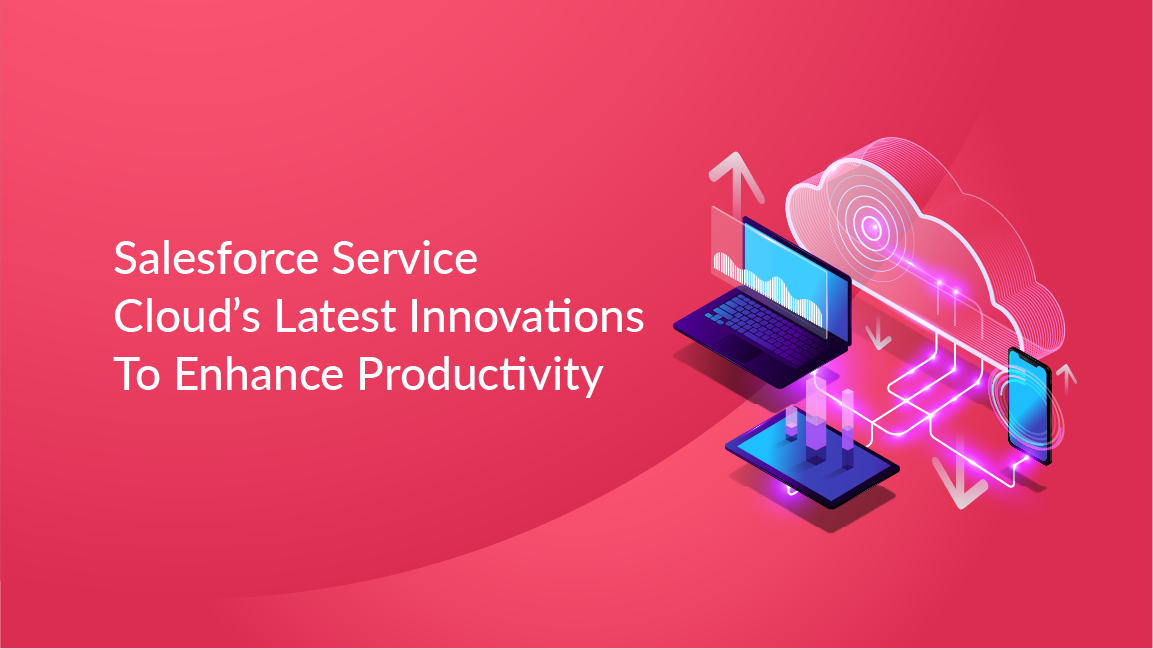 Salesforce Service Cloud’s Latest Innovations To Enhance Productivity